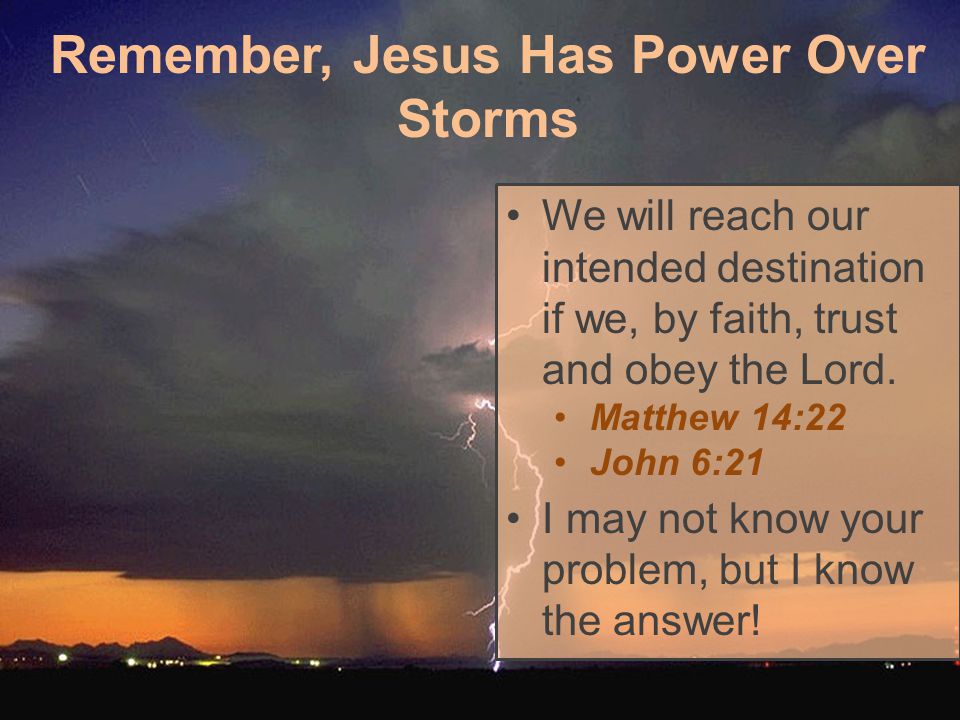 Remember, Jesus Has Power Over Storms

• We will reach our intended destination if we, by faith, trust and obey the Lord.
  • Matthew 14:22
  • John 6:21
• I may not know your problem, but I know the answer!